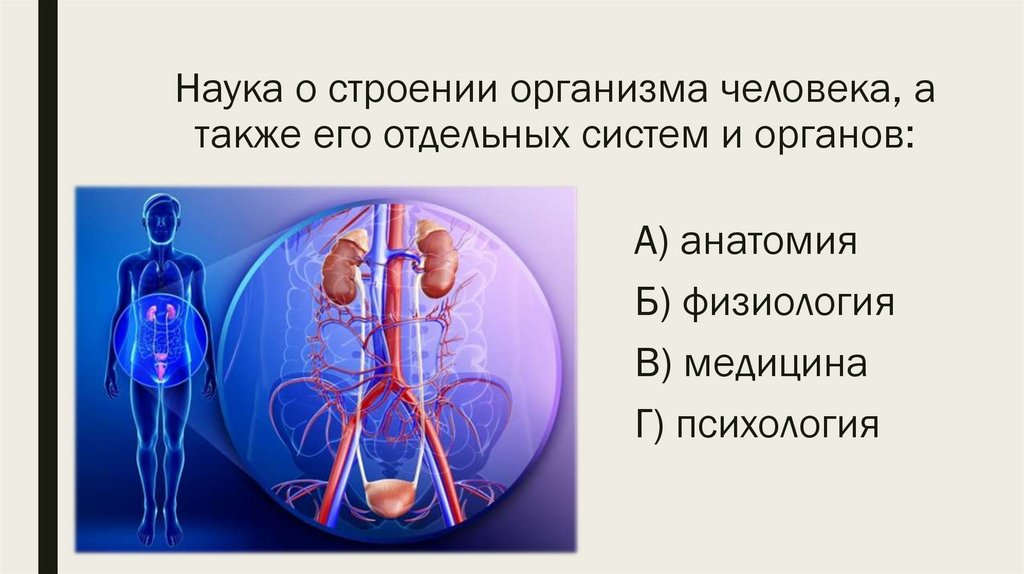 Наука о строении организма человека, а также его отдельных систем и органов:

А) анатомия

Б) физиология

В) медицина

Г) психология